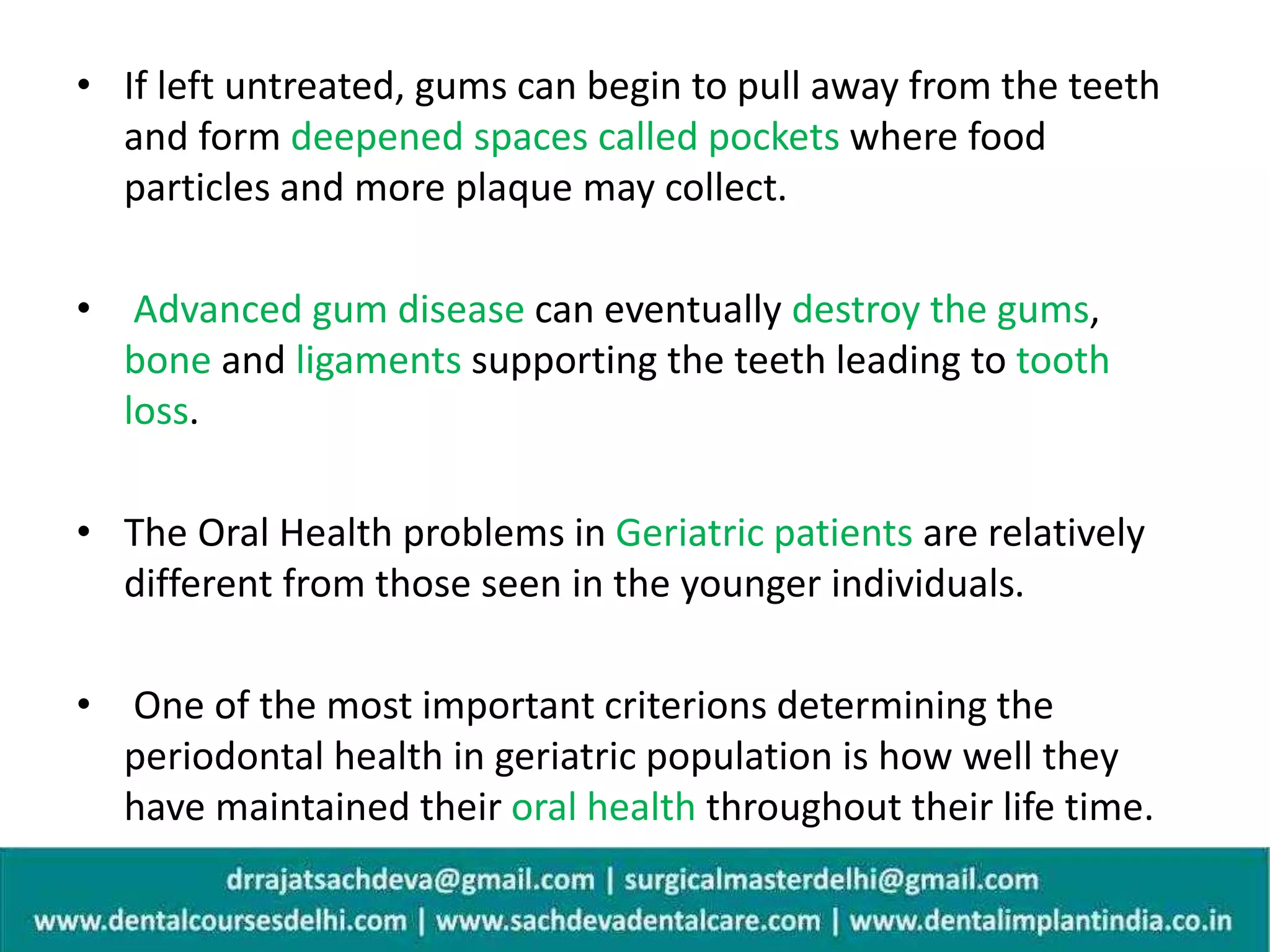 • If left untreated, gums can begin to pull away from the teeth and form deepened spaces called pockets where food particles and more plaque may collect.

• Advanced gum disease can eventually destroy the gums, bone and ligaments supporting the teeth leading to tooth loss.

• The Oral Health problems in Geriatric patients are relatively different from those seen in the younger individuals.

• One of the most important criterions determining the periodontal health in geriatric population is how well they have maintained their oral health throughout their life time.

drrajatsachdeva@gmail.com | surgicalmasterdelhi@gmail.com
www.dentalcoursesdelhi.com | www.sachdevadentalcare.com | www.dentalimplantindia.co.in